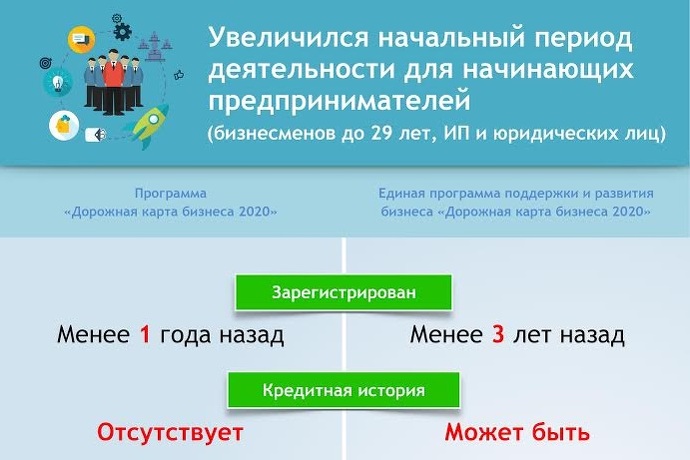 Увеличился начальный период деятельности для начинающих предпринимателей
(бизнесменов до 29 лет, ИП и юридических лиц)

Программа «Дорожная карта бизнеса 2020»

Единая программа поддержки и развития бизнеса «Дорожная карта бизнеса 2020»

Зарегистрирован

Менее 1 года назад

Менее 3 лет назад

Кредитная история

Отсутствует

Может быть